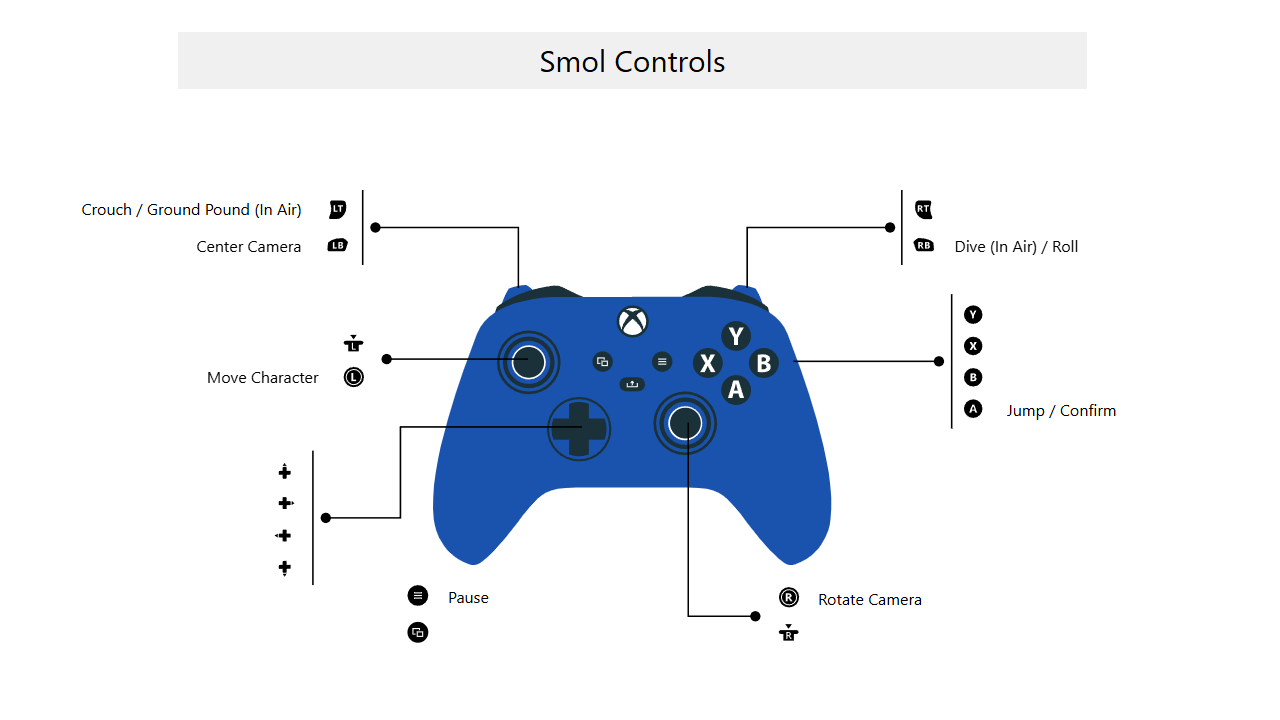 Smol Controls

Crouch / Ground Pound (In Air) LT
Center Camera LB

RT
RB Dive (In Air) / Roll

L
Move Character L

Y
X
B
A Jump / Confirm

Y
X B
A

Pause

R Rotate Camera
R